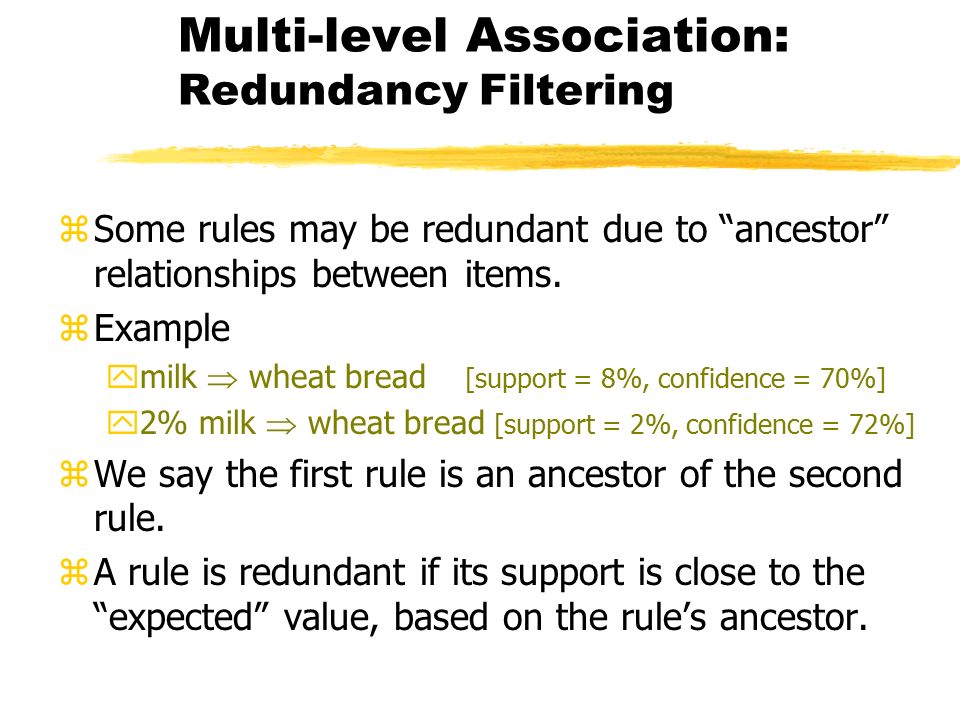 Multi-level Association:
Redundancy Filtering

Some rules may be redundant due to “ancestor” relationships between items.

Example

milk $\Rightarrow$ wheat bread [support = 8%, confidence = 70%]

2% milk $\Rightarrow$ wheat bread [support = 2%, confidence = 72%]

We say the first rule is an ancestor of the second rule.

A rule is redundant if its support is close to the “expected” value, based on the rule’s ancestor.